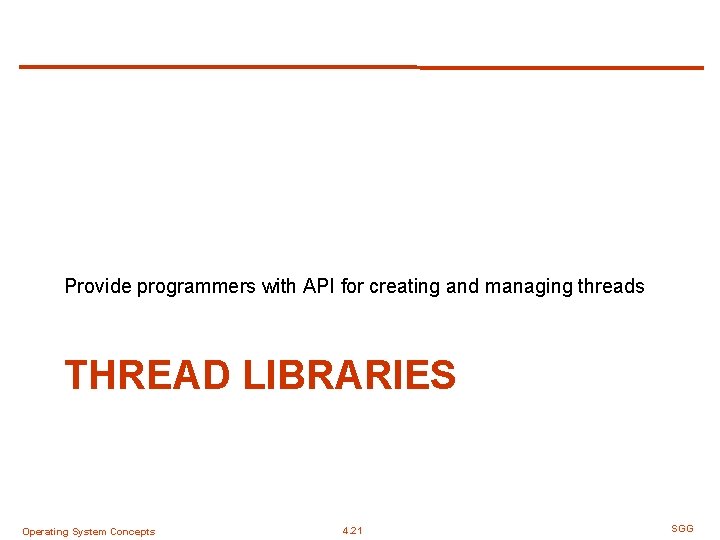 Provide programmers with API for creating and managing threads

THREAD LIBRARIES

Operating System Concepts

4.21

SGG